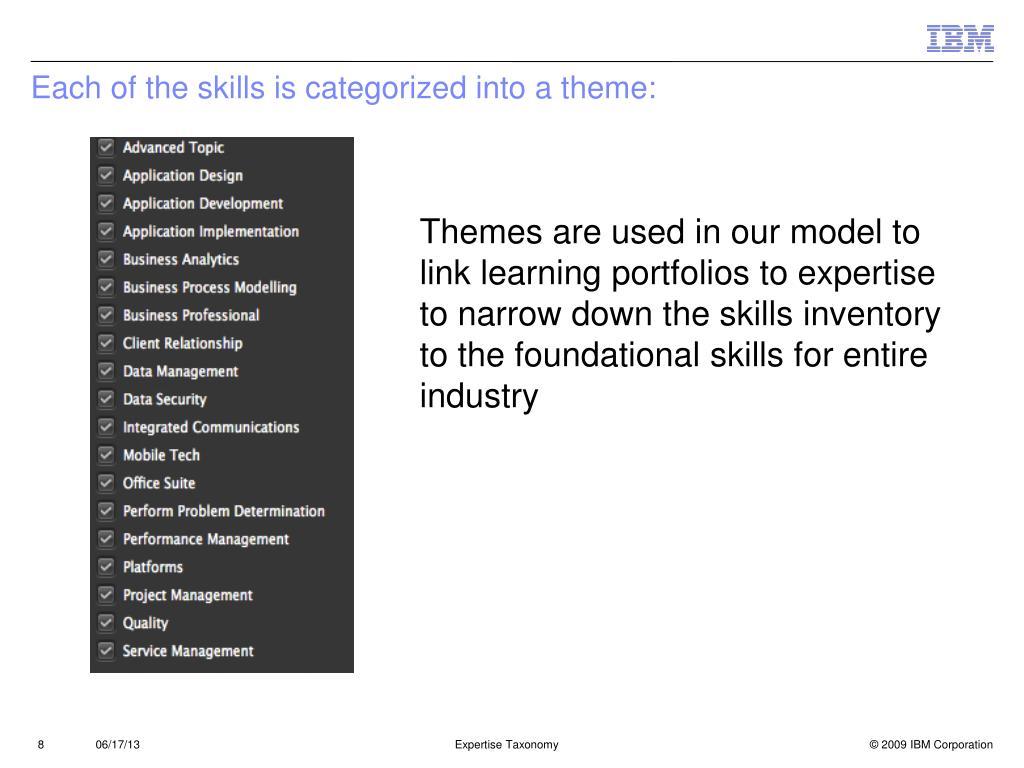 IBM

Each of the skills is categorized into a theme:

Advanced Topic
Application Design
Application Development
Application Implementation
Business Analytics
Business Process Modelling
Business Professional
Client Relationship
Data Management
Data Security
Integrated Communications
Mobile Tech
Office Suite
Perform Problem Determination
Performance Management
Platforms
Project Management
Quality
Service Management

Themes are used in our model to link learning portfolios to expertise to narrow down the skills inventory to the foundational skills for entire industry

8 06/17/13 Expertise Taxonomy © 2009 IBM Corporation